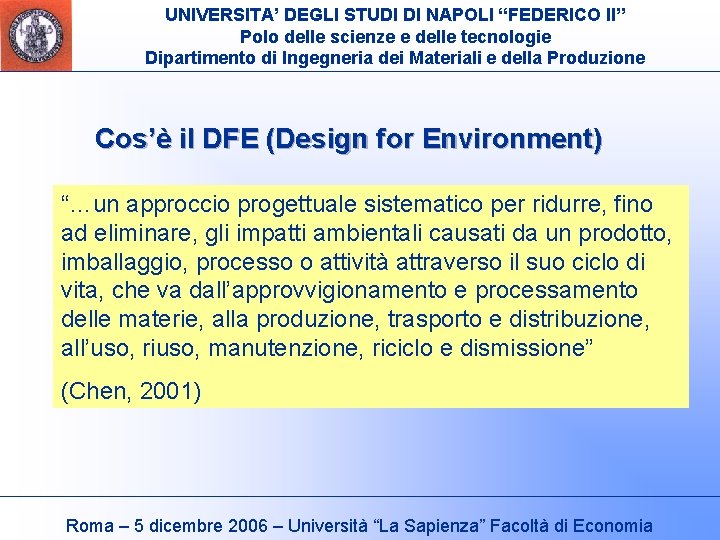 UNIVERSITA' DEGLI STUDI DI NAPOLI "FEDERICO II"
Polo delle scienze e delle tecnologie
Dipartimento di Ingegneria dei Materiali e della Produzione

Cos'è il DFE (Design for Environment)

"…un approccio progettuale sistematico per ridurre, fino ad eliminare, gli impatti ambientali causati da un prodotto, imballaggio, processo o attività attraverso il suo ciclo di vita, che va dall'approvvigionamento e processamento delle materie, alla produzione, trasporto e distribuzione, all'uso, riuso, manutenzione, riciclo e dismissione"

(Chen, 2001)

Roma – 5 dicembre 2006 – Università "La Sapienza" Facoltà di Economia